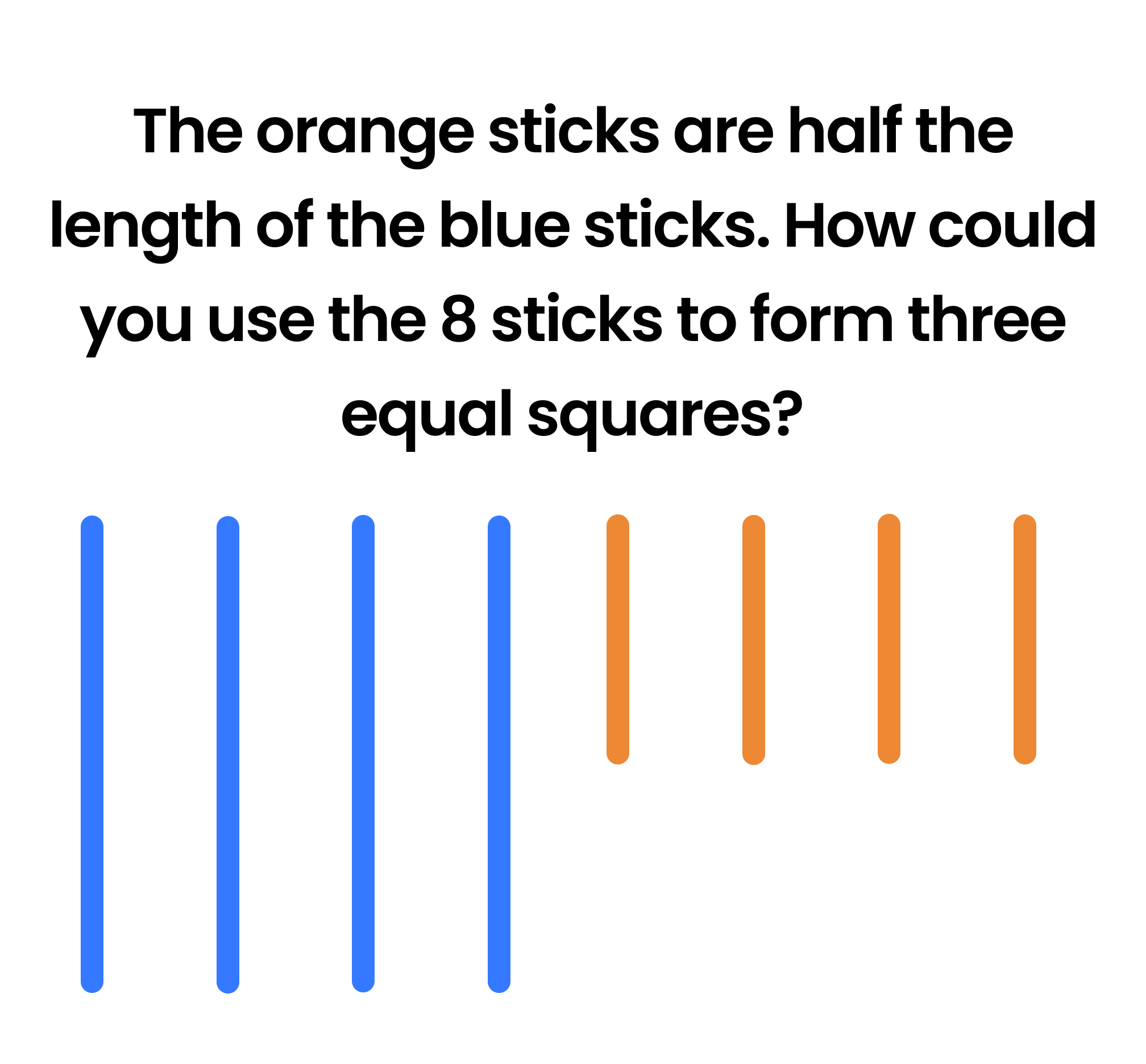 The orange sticks are half the length of the blue sticks. How could you use the 8 sticks to form three equal squares?